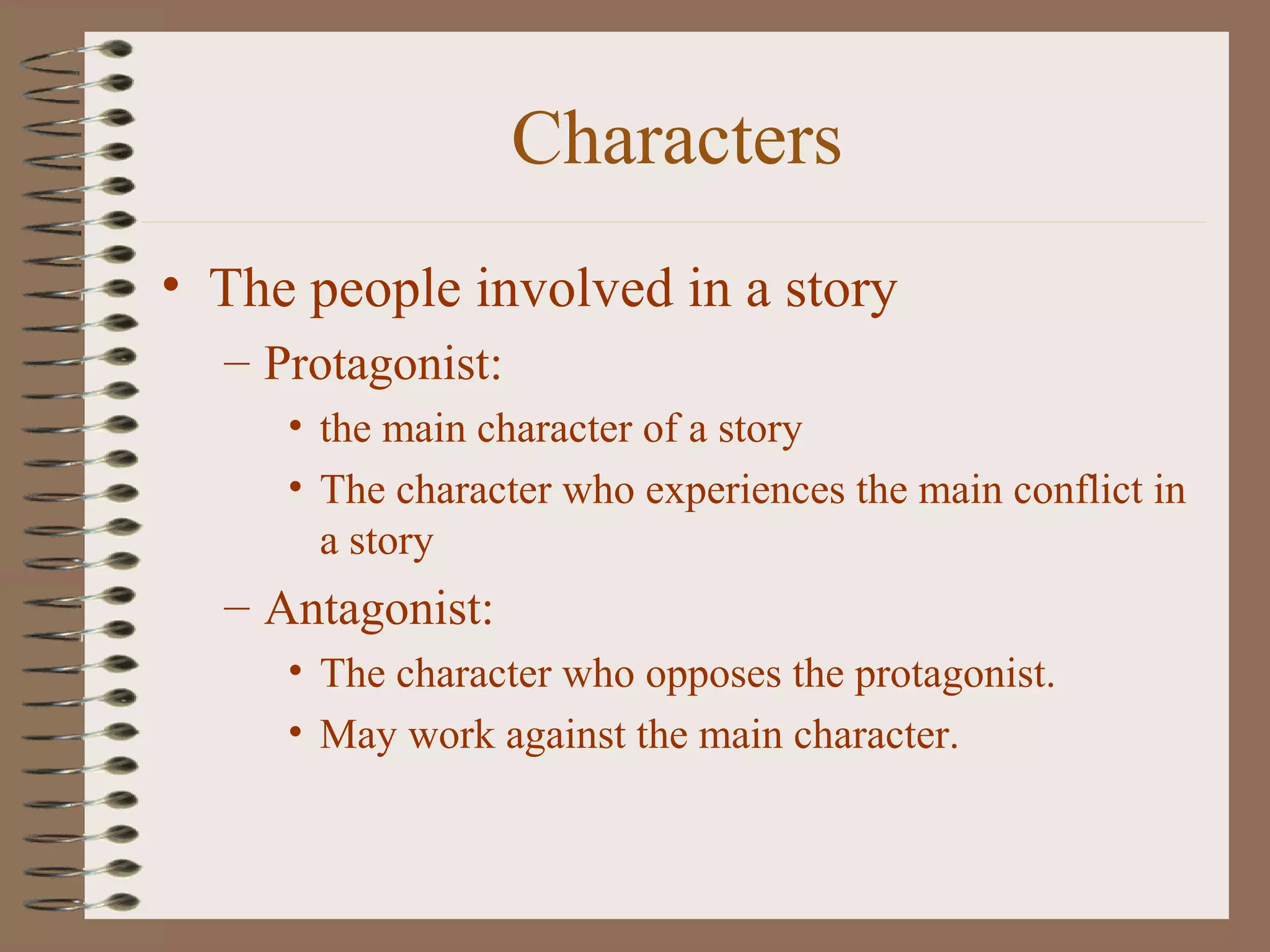 Characters

• The people involved in a story
– Protagonist:
• the main character of a story
• The character who experiences the main conflict in a story
– Antagonist:
• The character who opposes the protagonist.
• May work against the main character.